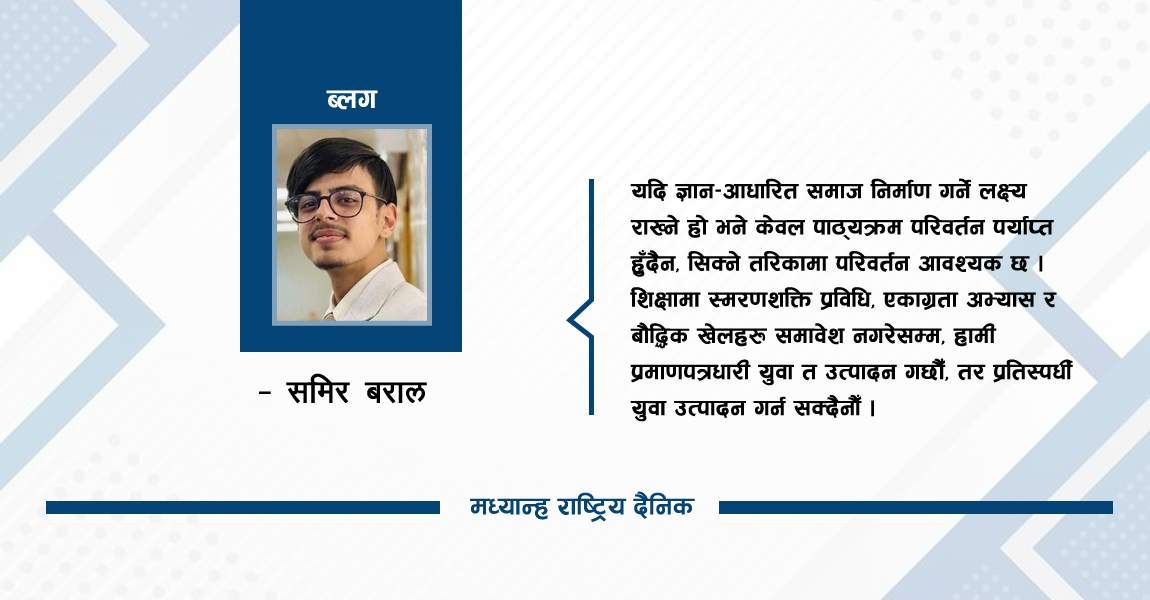 ब्लग

- समिर बराल

यदि ज्ञान-आधारित समाज निर्माण गर्ने लक्ष्य राख्ने हो भने केवल पाठ्यक्रम परिवर्तन पर्याप्त हुँदैन, सिक्ने तरिकामा परिवर्तन आवश्यक छ । शिक्षामा स्मरणशक्ति प्रविधि, एकाग्रता अभ्यास र बौद्धिक खेलहरु समावेश नगरेसम्म, हामी प्रमाणपत्रधारी युवा त उत्पादन गर्छौं, तर प्रतिस्पर्धी युवा उत्पादन गर्न सक्दैनौं ।

मध्यान्ह राष्ट्रिय दैनिक